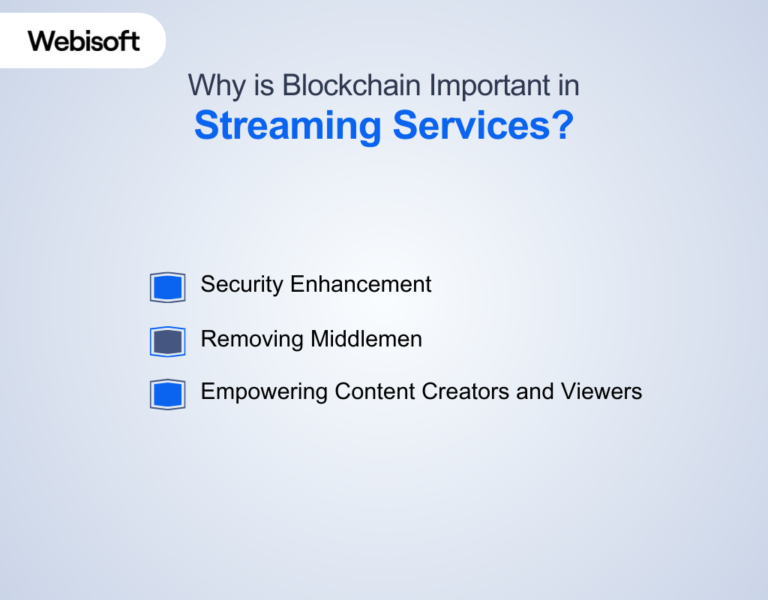 Webisoft

Why is Blockchain Important in
Streaming Services?

Security Enhancement

Removing Middlemen

Empowering Content Creators and Viewers